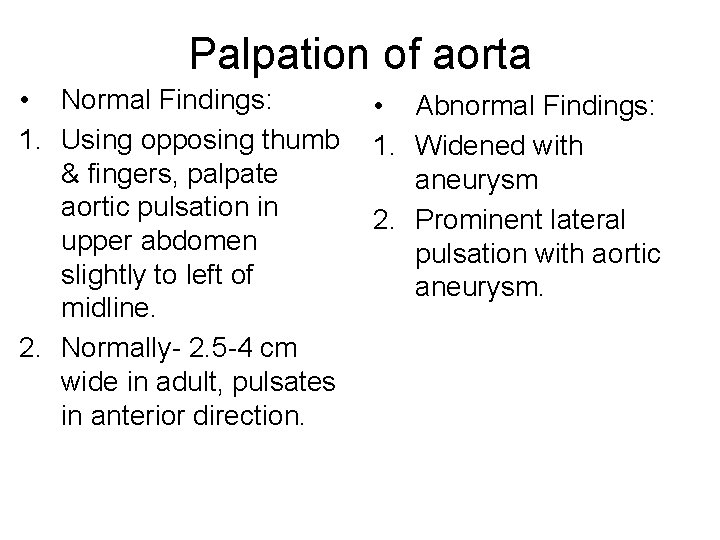 Palpation of aorta

• Normal Findings:

1. Using opposing thumb & fingers, palpate aortic pulsation in upper abdomen slightly to left of midline.

2. Normally- 2.5-4 cm wide in adult, pulsates in anterior direction.

• Abnormal Findings:

1. Widened with aneurysm

2. Prominent lateral pulsation with aortic aneurysm.